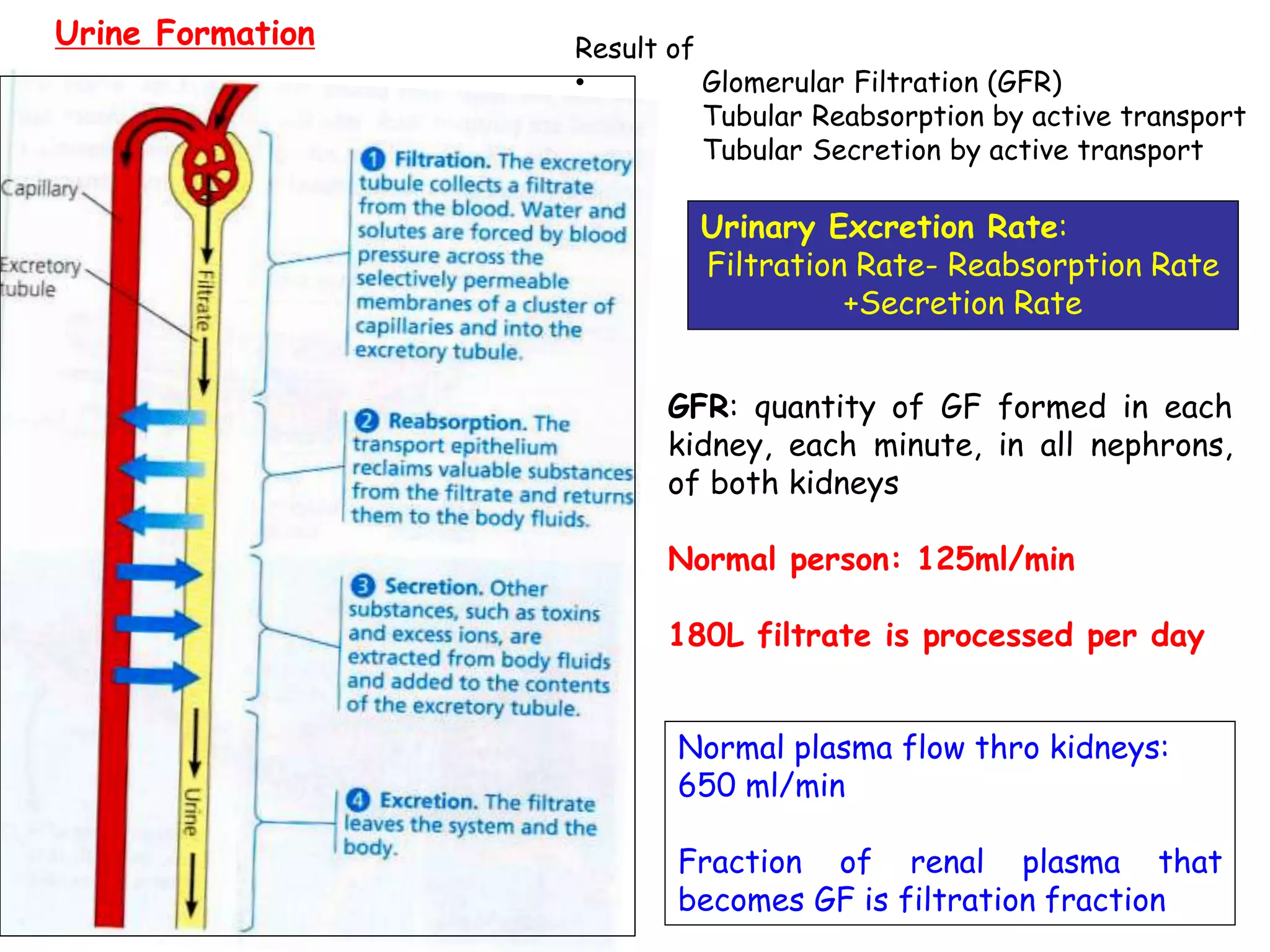 Urine Formation

Result of
•
Glomerular Filtration (GFR)
Tubular Reabsorption by active transport
Tubular Secretion by active transport

Capillary

Excretory tubule

Filtrate

Urine

1 Filtration. The excretory tubule collects a filtrate from the blood. Water and solutes are forced by blood pressure across the selectively permeable membranes of a cluster of capillaries and into the excretory tubule.

2 Reabsorption. The transport epithelium reclaims valuable substances from the filtrate and returns them to the body fluids.

3 Secretion. Other substances, such as toxins and excess ions, are extracted from body fluids and added to the contents of the excretory tubule.

4 Excretion. The filtrate leaves the system and the body.

Urinary Excretion Rate:
Filtration Rate- Reabsorption Rate +Secretion Rate

GFR: quantity of GF formed in each kidney, each minute, in all nephrons, of both kidneys

Normal person: 125ml/min

180L filtrate is processed per day

Normal plasma flow thro kidneys: 650 ml/min

Fraction of renal plasma that becomes GF is filtration fraction